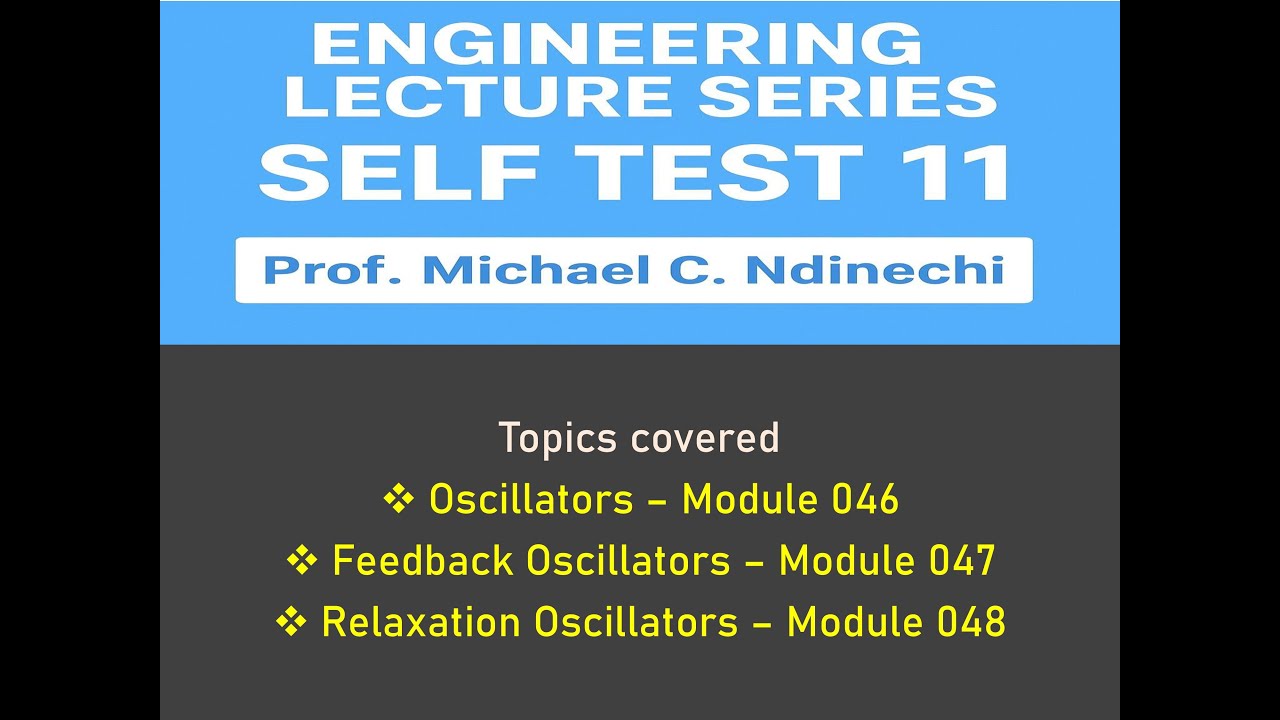 ENGINEERING LECTURE SERIES
SELF TEST 11

Prof. Michael C. Ndinechi

Topics covered
❖ Oscillators – Module 046
❖ Feedback Oscillators – Module 047
❖ Relaxation Oscillators – Module 048